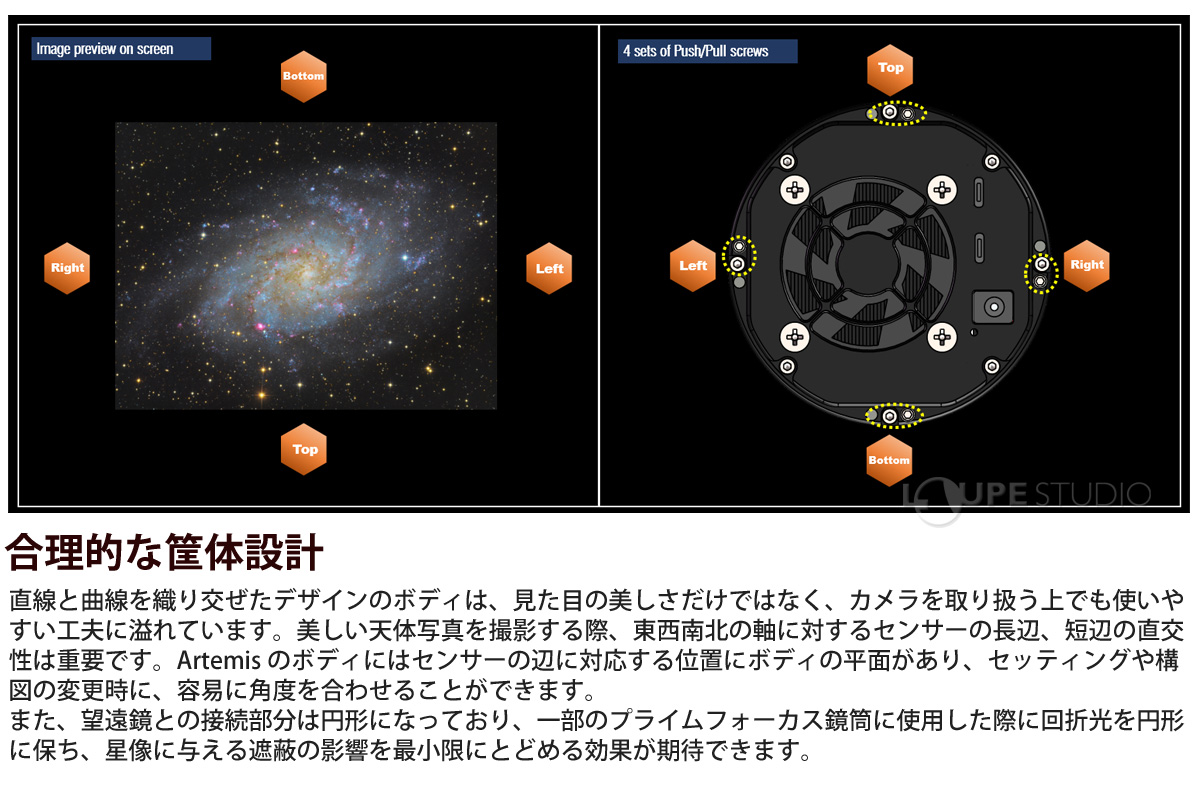 Image preview on screen

Bottom

Right

Left

Top

4 sets of Push/Pull screws

Top

Left

Right

Bottom

LOUPE STUDIO

合理的な筐体設計

直線と曲線を織り交ぜたデザインのボディは、見た目の美しさだけではなく、カメラを取り扱う上でも使いやすい工夫に溢れています。美しい天体写真を撮影する際、東西南北の軸に対するセンサーの長辺、短辺の直交性は重要です。Artemis のボディにはセンサーの辺に対応する位置にボディの平面があり、セッティングや構図の変更時に、容易に角度を合わせることができます。
また、望遠鏡との接続部分は円形になっており、一部のプライムフォーカス鏡筒に使用した際に回折光を円形に保ち、星像に与える遮蔽の影響を最小限にとどめる効果が期待できます。